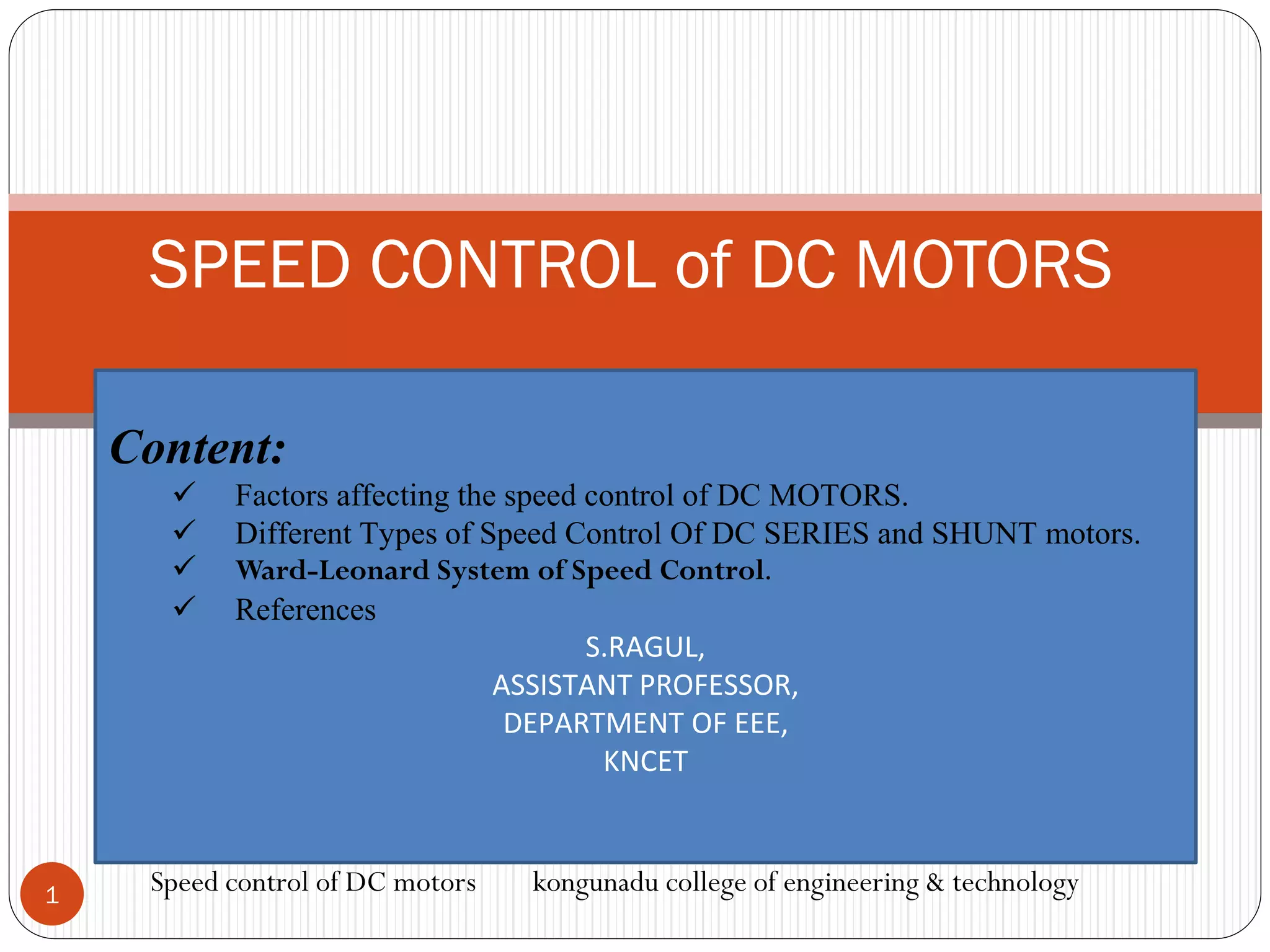 SPEED CONTROL of DC MOTORS

Content:

✓ Factors affecting the speed control of DC MOTORS.
✓ Different Types of Speed Control Of DC SERIES and SHUNT motors.
✓ Ward-Leonard System of Speed Control.
✓ References

S.RAGUL,
ASSISTANT PROFESSOR,
DEPARTMENT OF EEE,
KNCET

1

Speed control of DC motors kongunadu college of engineering & technology